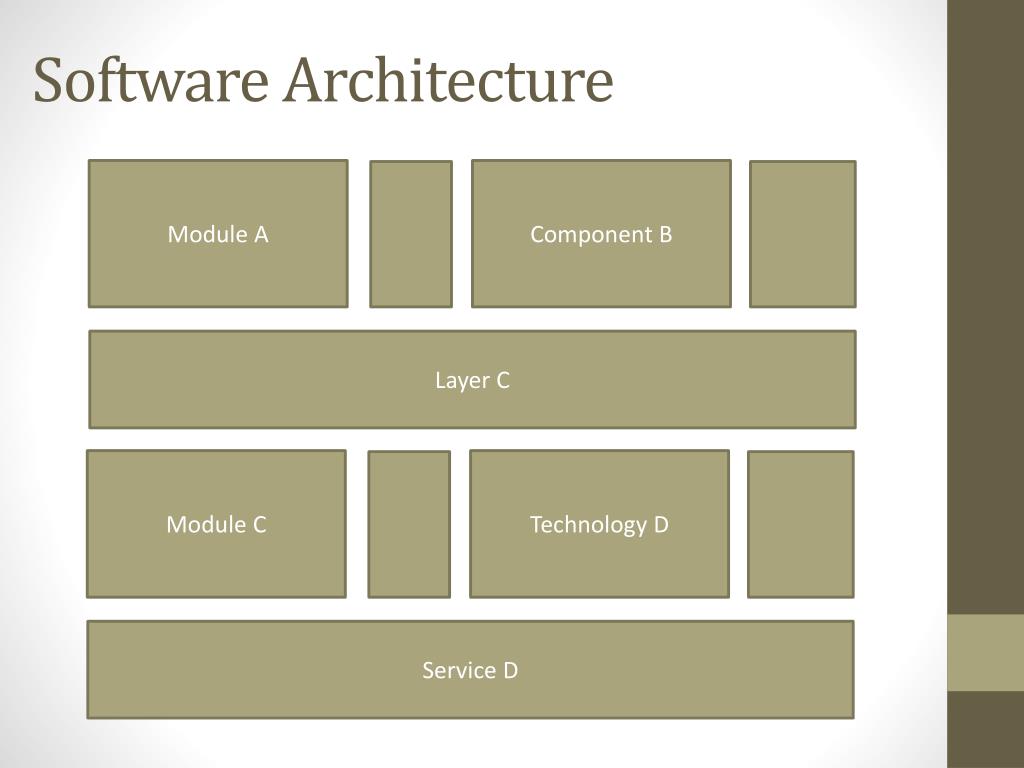 Software Architecture

Module A

Component B

Layer C

Module C

Technology D

Service D